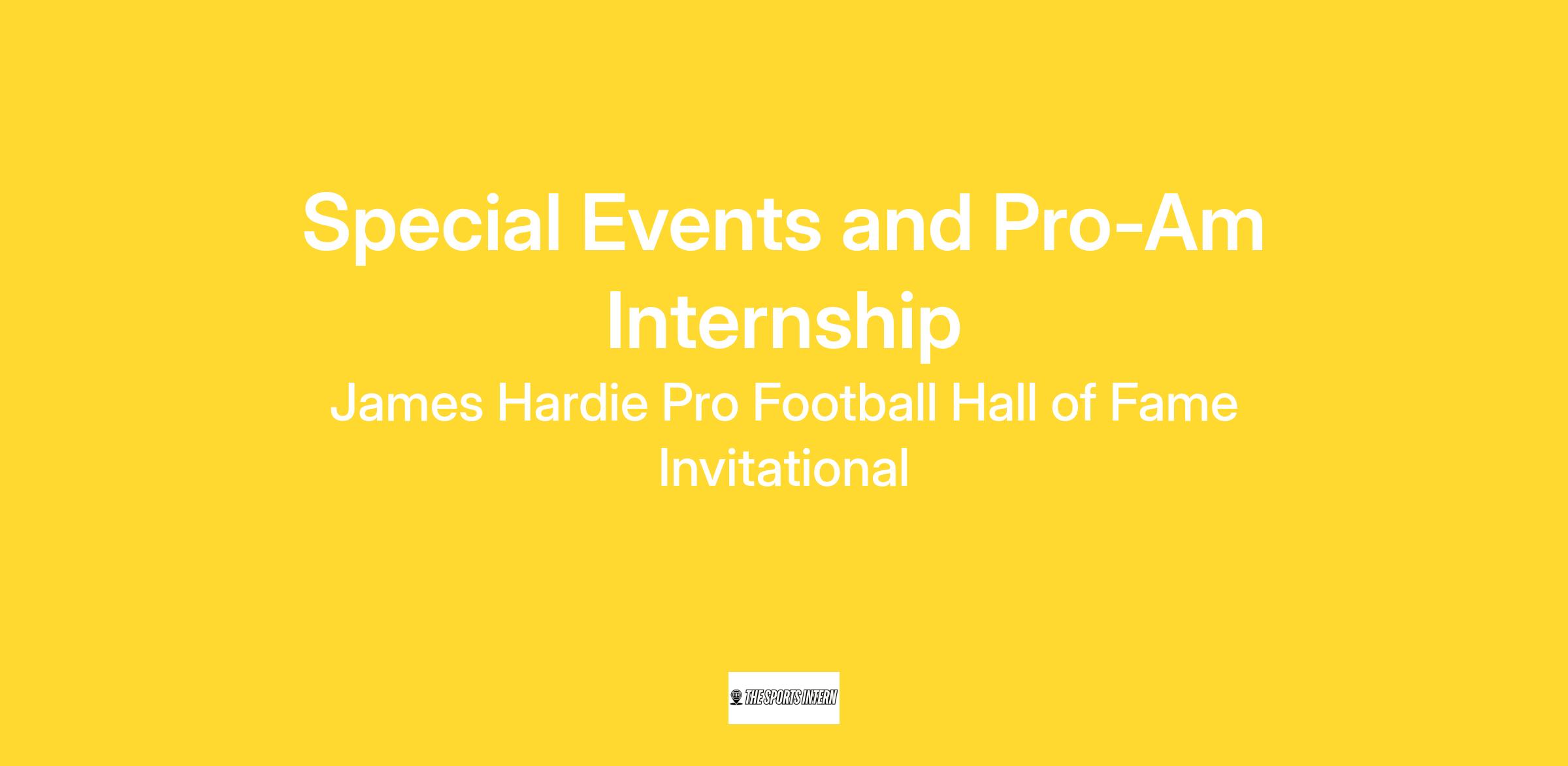 Special Events and Pro-Am Internship

James Hardie Pro Football Hall of Fame Invitational

THE SPORTS INTERN